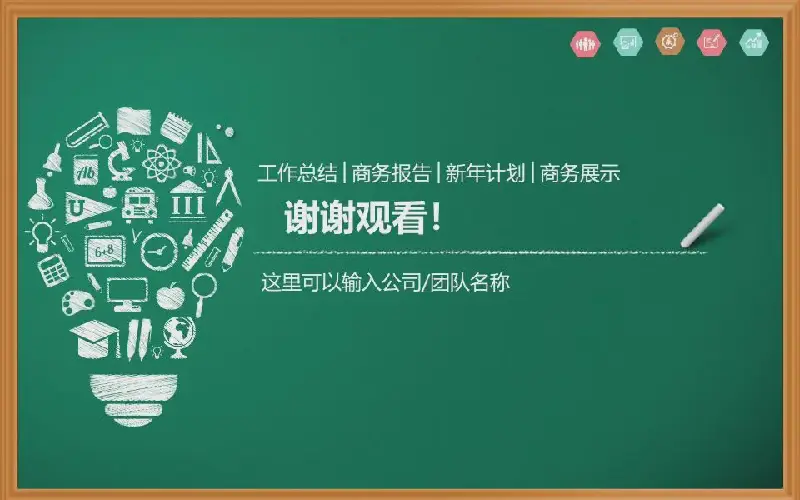 工作总结 | 商务报告 | 新年计划 | 商务展示

谢谢观看!

这里可以输入公司/团队名称

6+8